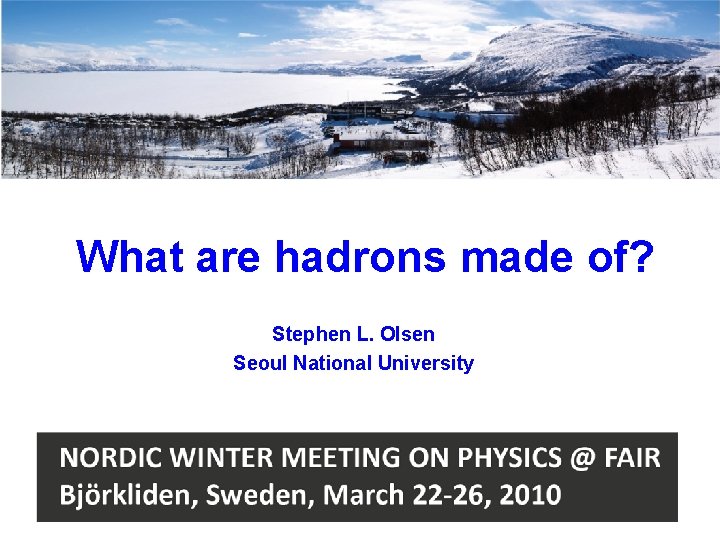 What are hadrons made of?

Stephen L. Olsen
Seoul National University

NORDIC WINTER MEETING ON PHYSICS @ FAIR
Björkliden, Sweden, March 22-26, 2010